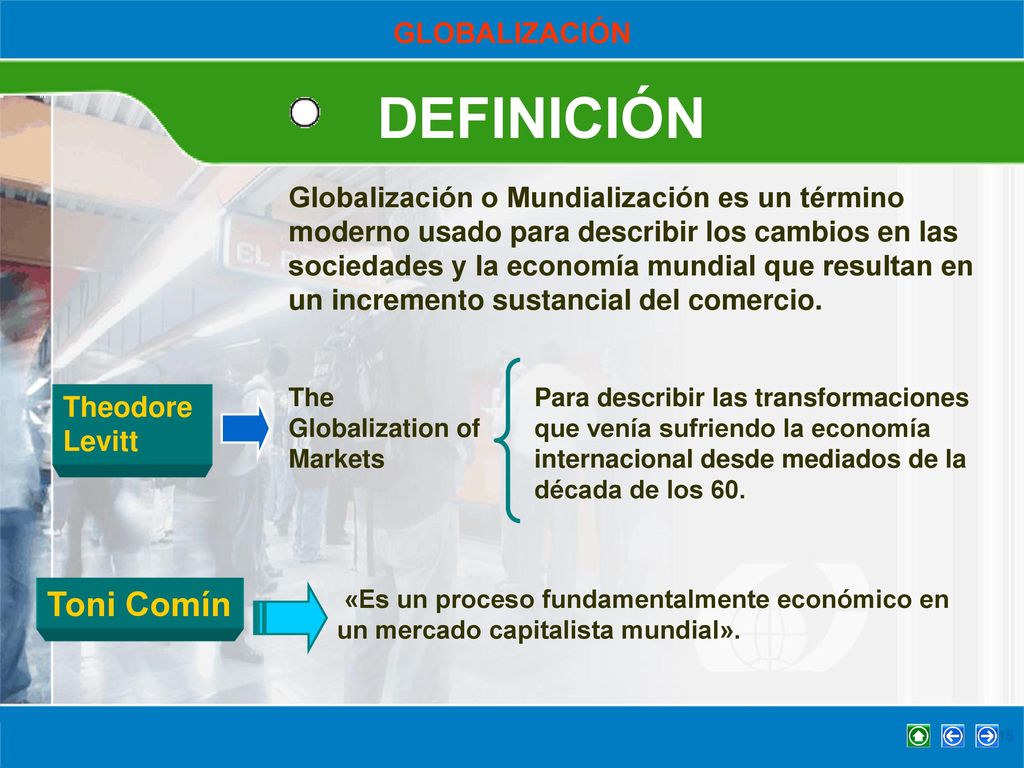 GLOBALIZACIÓN

DEFINICIÓN

Globalización o Mundialización es un término moderno usado para describir los cambios en las sociedades y la economía mundial que resultan en un incremento sustancial del comercio.

Theodore Levitt

The Globalization of Markets

Para describir las transformaciones que venía sufriendo la economía internacional desde mediados de la década de los 60.

Toni Comín

«Es un proceso fundamentalmente económico en un mercado capitalista mundial».

5